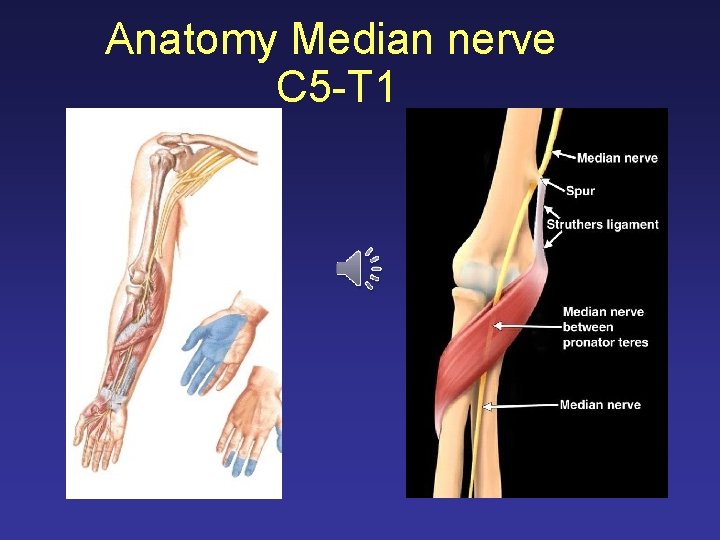 Anatomy Median nerve
C5-T1

Median nerve
Spur
Struthers ligament
Median nerve between pronator teres
Median nerve